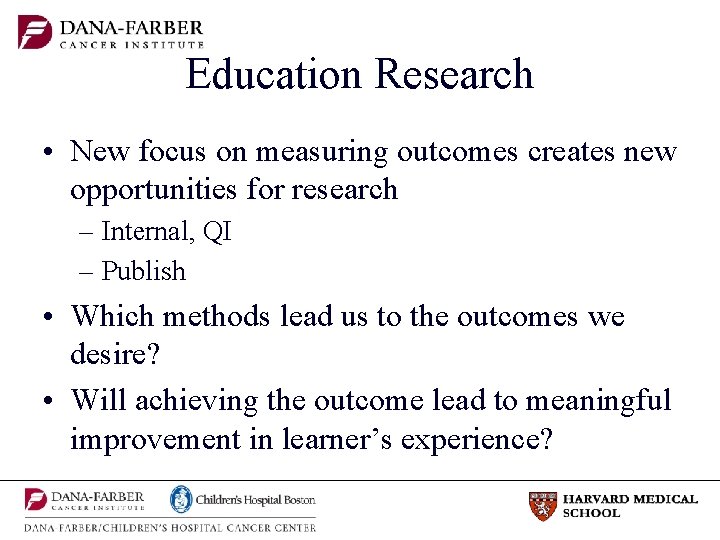 DANA-FARBER
CANCER INSTITUTE

Education Research

• New focus on measuring outcomes creates new opportunities for research
– Internal, QI
– Publish
• Which methods lead us to the outcomes we desire?
• Will achieving the outcome lead to meaningful improvement in learner's experience?

DANA-FARBER
CANCER INSTITUTE
Children's Hospital Boston
DANA FARBER/CHILDREN'S HOSPITAL CANCER CENTER
HARVARD MEDICAL SCHOOL